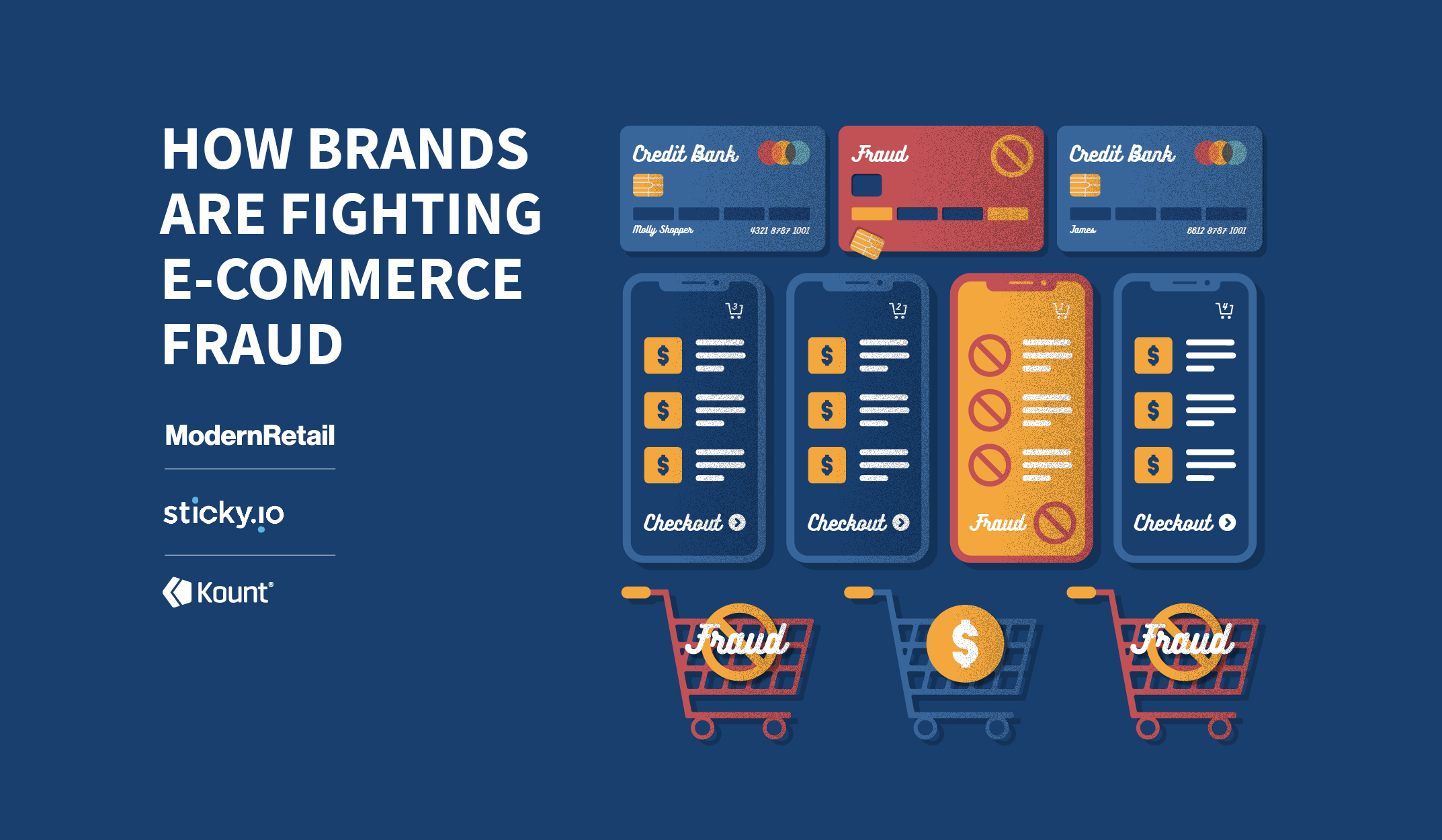 HOW BRANDS ARE FIGHTING E-COMMERCE FRAUD

ModernRetail

sticky.io

Kount®

Credit Bank

Molly Shopper 4321 8787 1001

Fraud

Credit Bank

James 6612 8787 1001

3

$

$

$

Checkout

2

$

$

$

Checkout

1

Fraud

4

$

$

$

Checkout

Fraud

$

Fraud